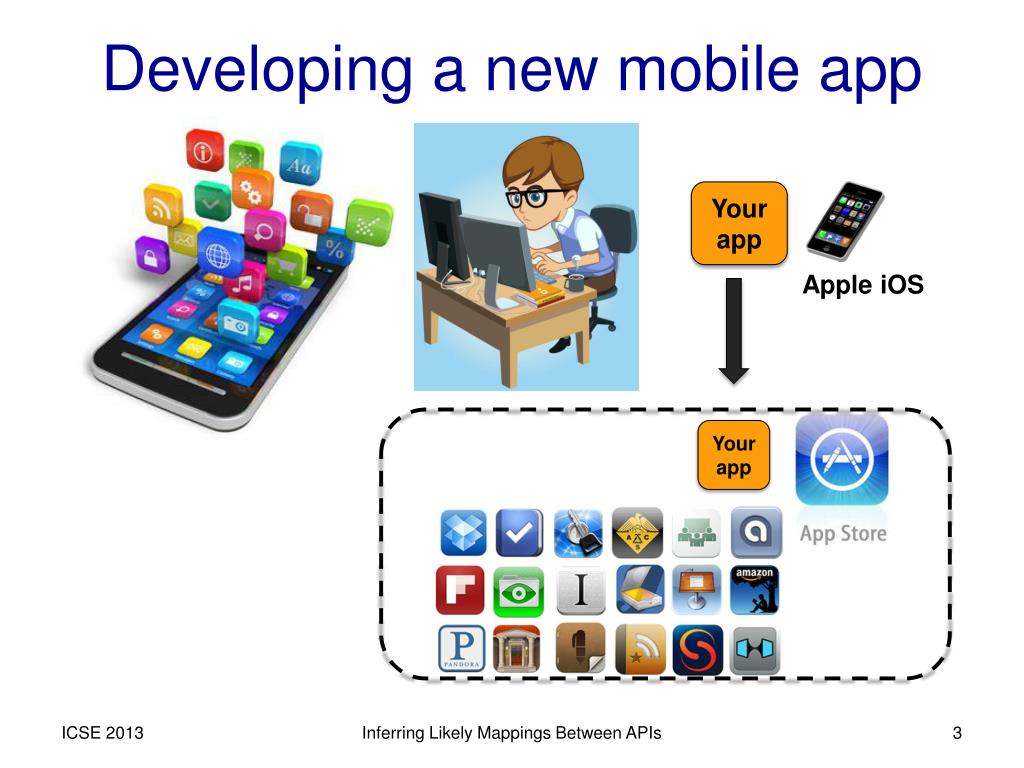 Developing a new mobile app

Your app

Apple iOS

Your app

App Store

amazon

PANDORA

ICSE 2013

Inferring Likely Mappings Between APIs

3